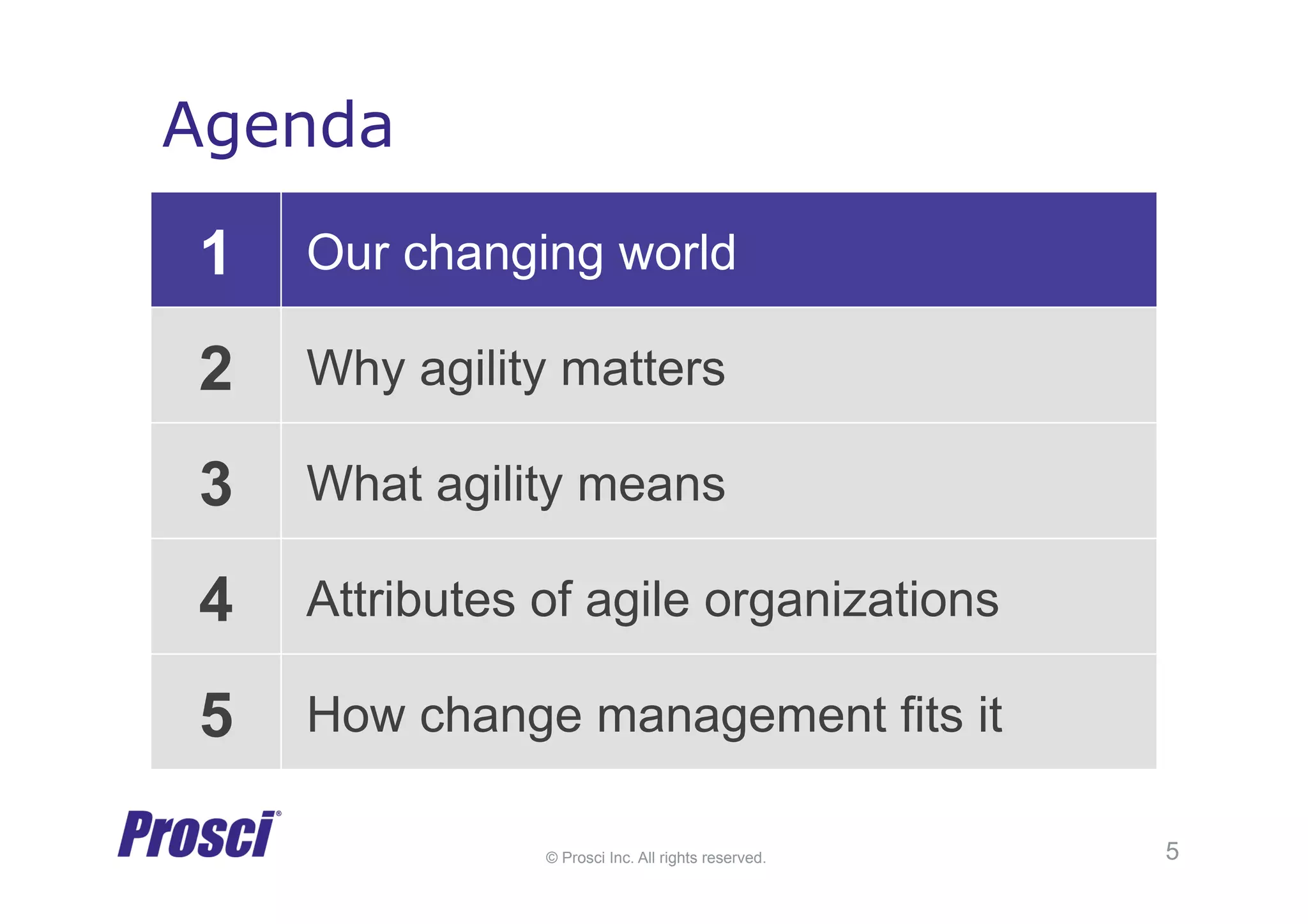 Agenda

| 1 | Our changing world |
|---|---|
| 2 | Why agility matters |
| 3 | What agility means |
| 4 | Attributes of agile organizations |
| 5 | How change management fits it |

Prosci®

© Prosci Inc. All rights reserved.

5